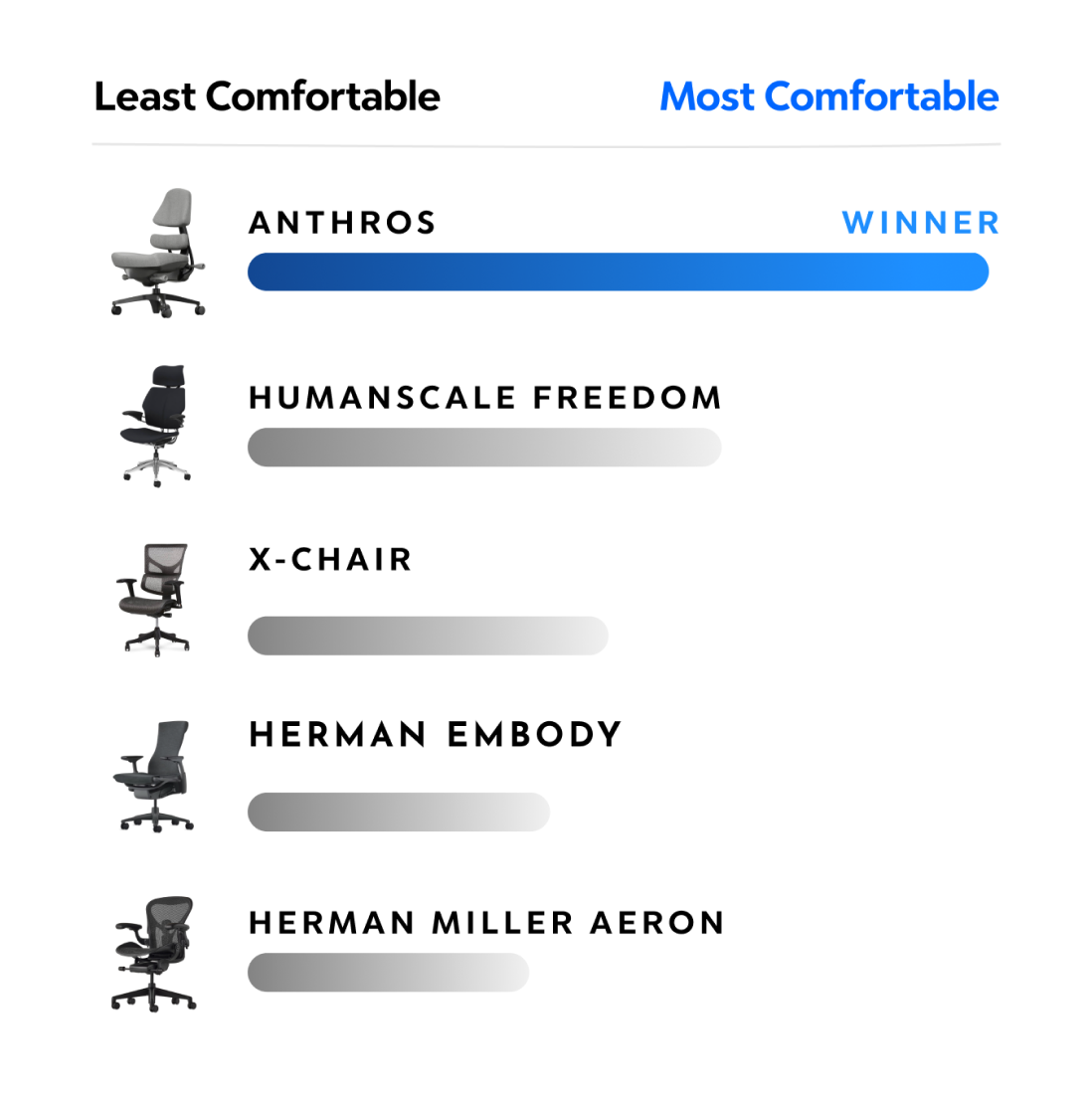 Least Comfortable

Most Comfortable

ANTHROS

WINNER

HUMANSCALE FREEDOM

X-CHAIR

HERMAN EMBODY

HERMAN MILLER AERON